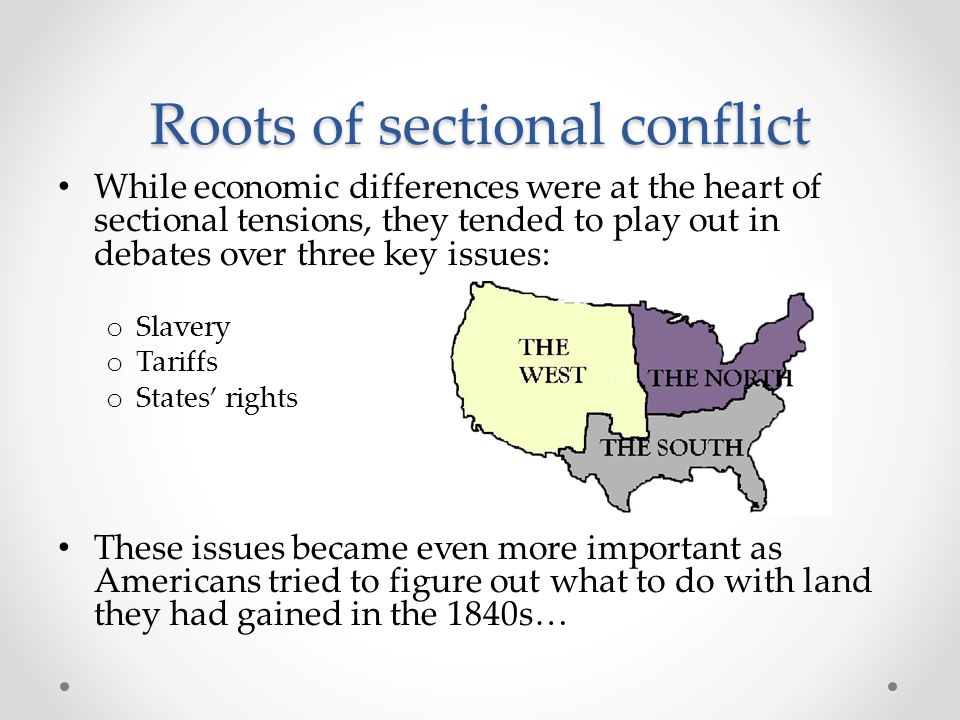 Roots of sectional conflict

• While economic differences were at the heart of sectional tensions, they tended to play out in debates over three key issues:

o Slavery
o Tariffs
o States' rights

THE WEST
THE NORTH
THE SOUTH

• These issues became even more important as Americans tried to figure out what to do with land they had gained in the 1840s…